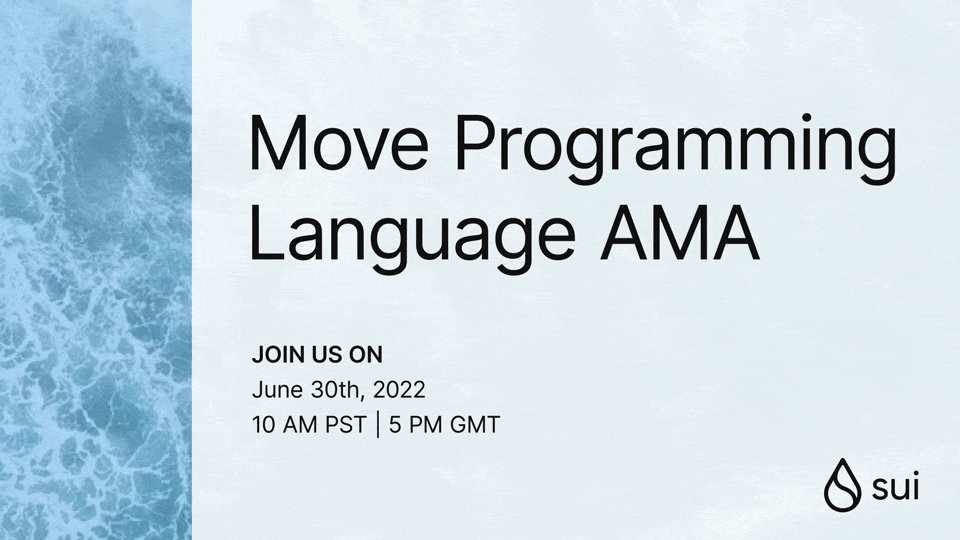 Move Programming Language AMA

JOIN US ON
June 30th, 2022
10 AM PST | 5 PM GMT

sui